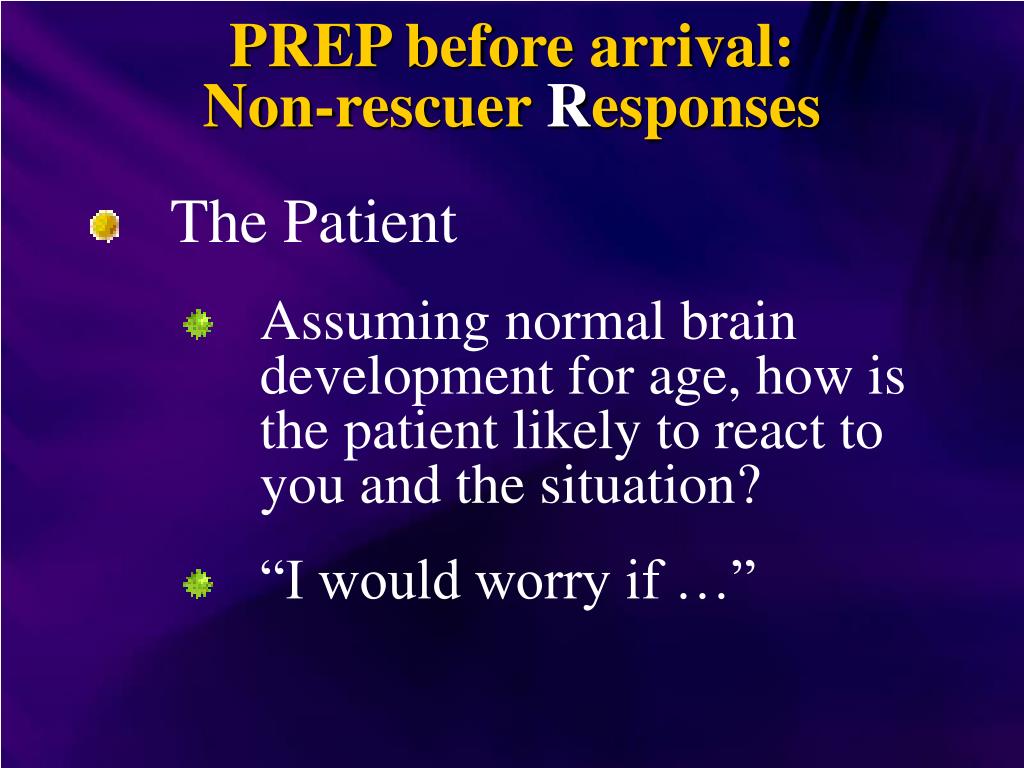 PREP before arrival:
Non-rescuer Responses

The Patient

Assuming normal brain development for age, how is the patient likely to react to you and the situation?

“I would worry if …”